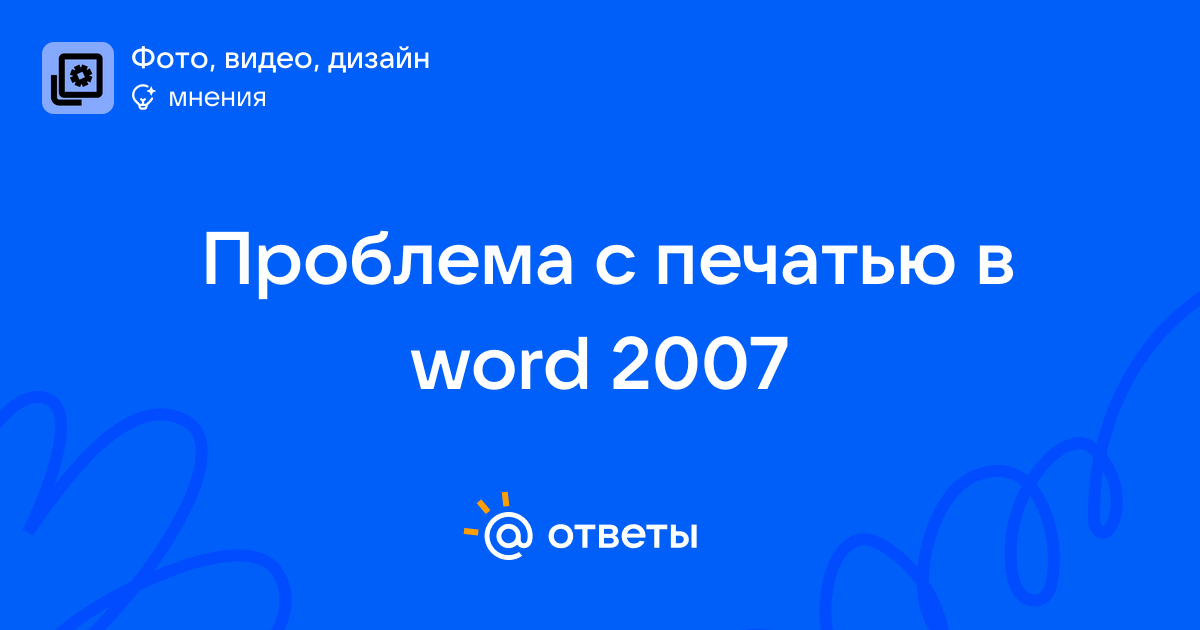 Фото, видео, дизайн
мнения

Проблема с печатью в word 2007

@ ответы